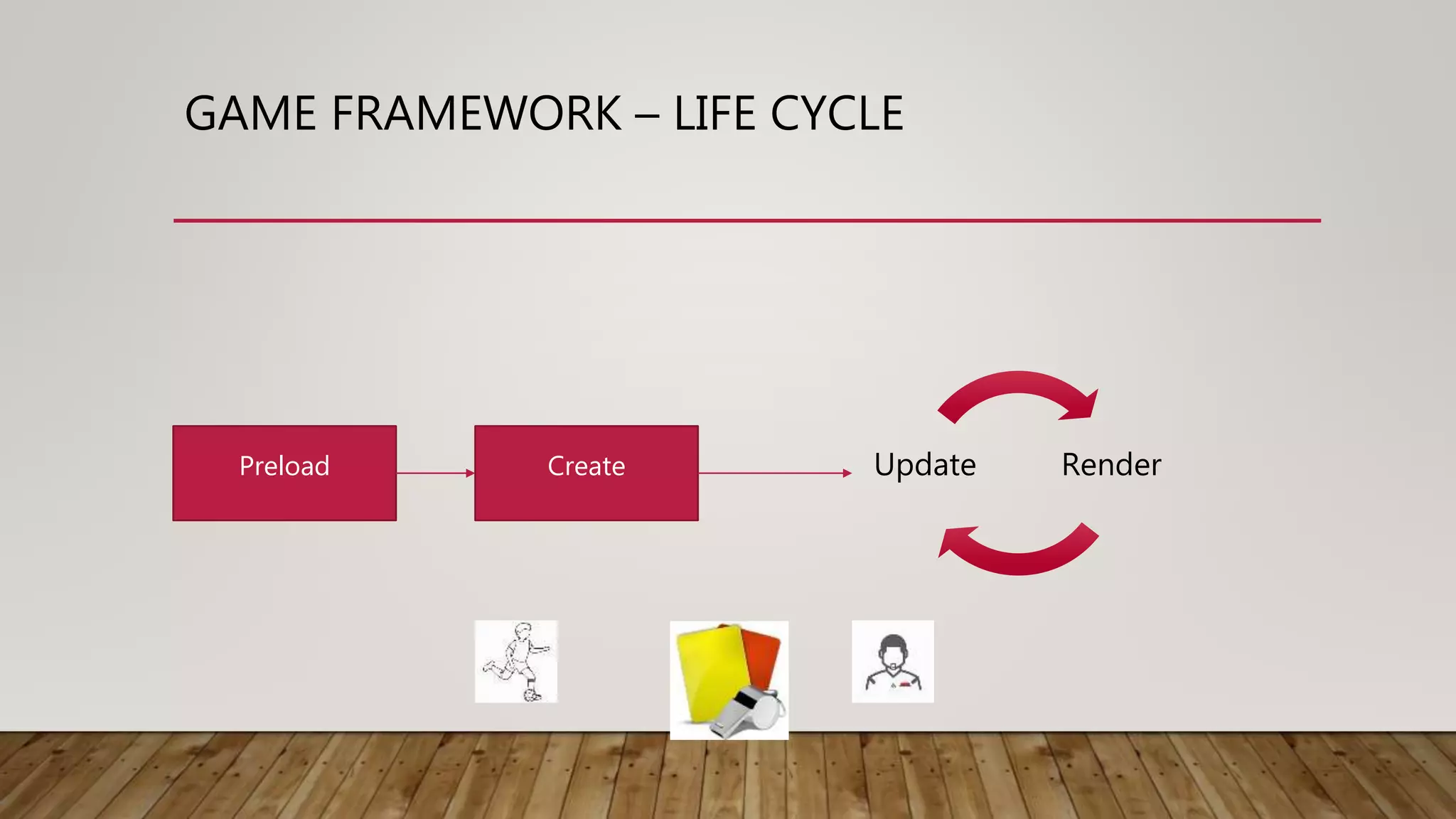 GAME FRAMEWORK – LIFE CYCLE

Preload

Create

Update

Render